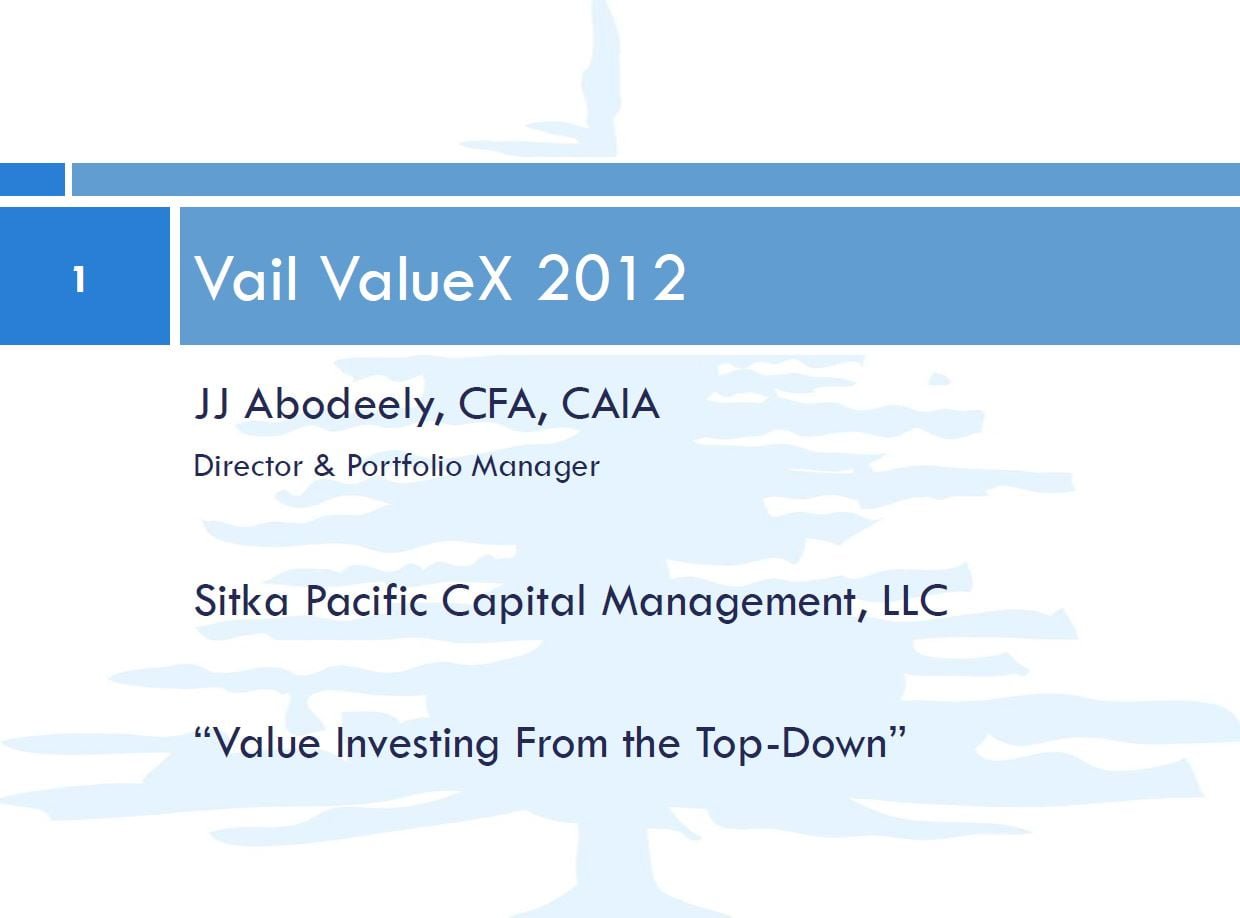 1

Vail ValueX 2012

JJ Abodeely, CFA, CAIA

Director & Portfolio Manager

Sitka Pacific Capital Management, LLC

“Value Investing From the Top-Down”